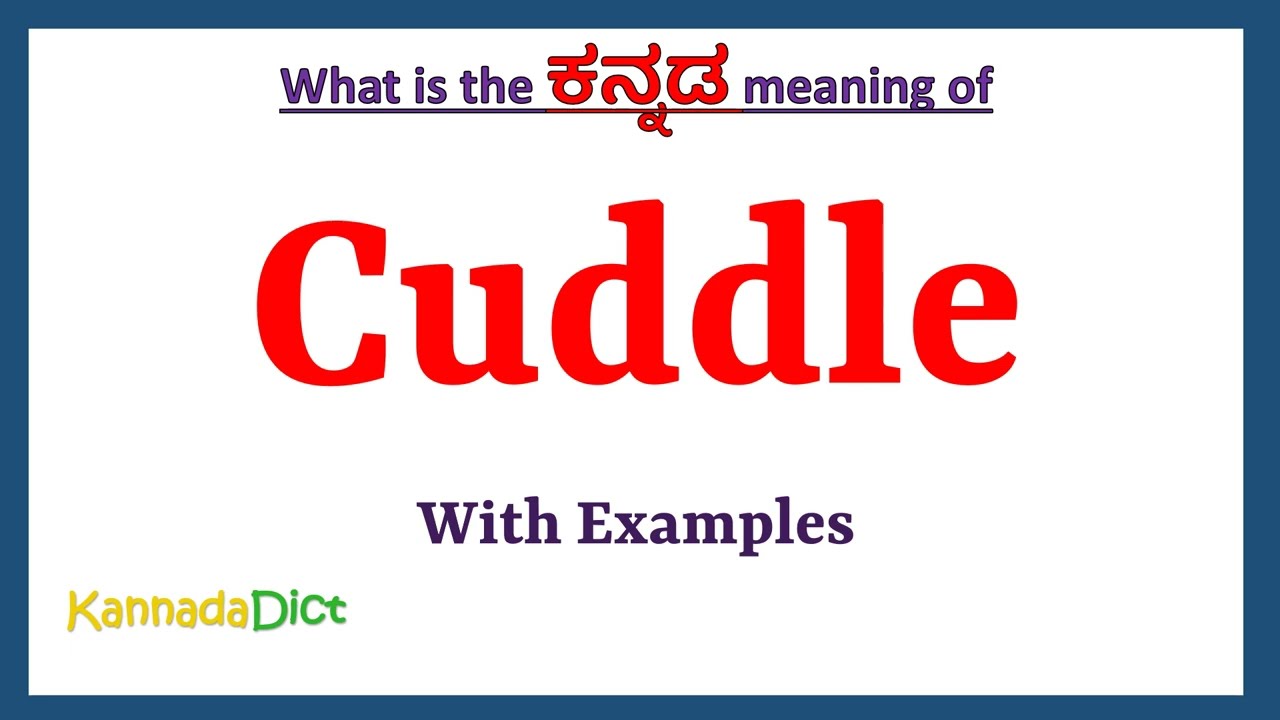 What is the ಕನ್ನಡ meaning of

Cuddle

With Examples

KannadaDict